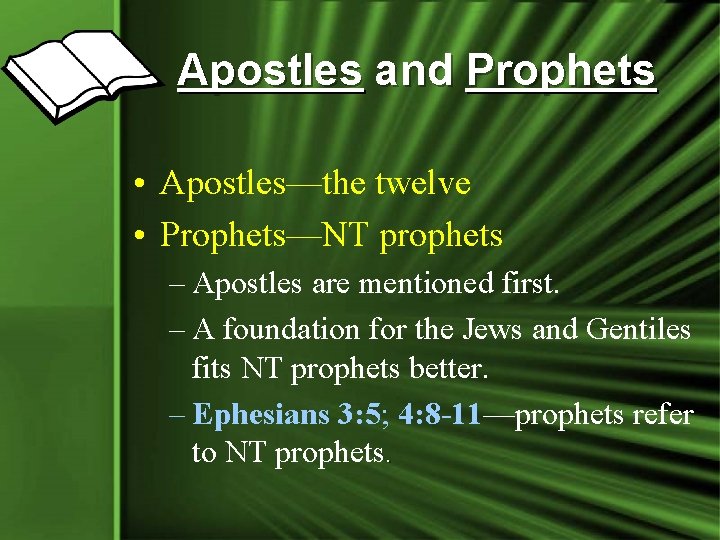 Apostles and Prophets

• Apostles—the twelve
• Prophets—NT prophets
– Apostles are mentioned first.
– A foundation for the Jews and Gentiles fits NT prophets better.
– Ephesians 3:5; 4:8-11—prophets refer to NT prophets.